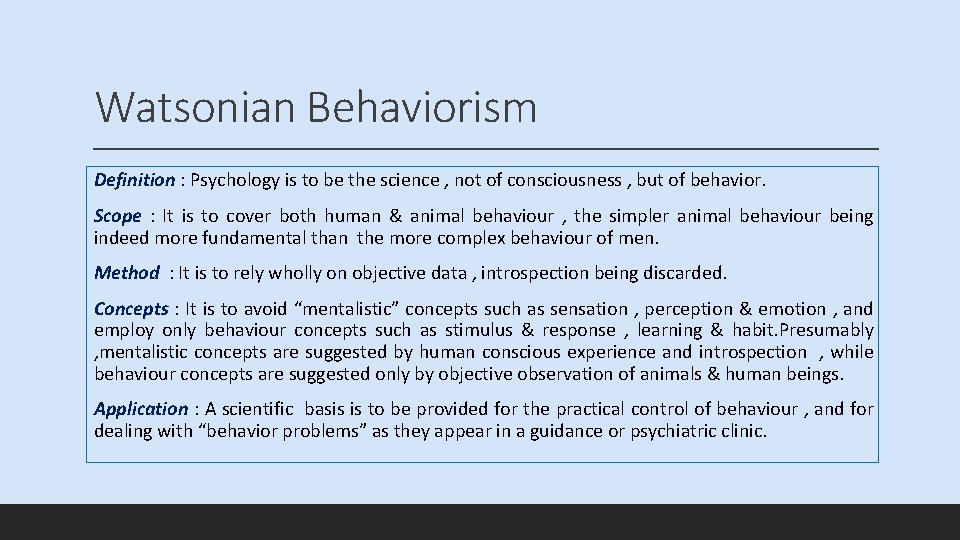 Watsonian Behaviorism

Definition : Psychology is to be the science , not of consciousness , but of behavior.

Scope : It is to cover both human & animal behaviour , the simpler animal behaviour being indeed more fundamental than the more complex behaviour of men.

Method : It is to rely wholly on objective data , introspection being discarded.

Concepts : It is to avoid “mentalistic” concepts such as sensation , perception & emotion , and employ only behaviour concepts such as stimulus & response , learning & habit.Presumably ,mentalistic concepts are suggested by human conscious experience and introspection , while behaviour concepts are suggested only by objective observation of animals & human beings.

Application : A scientific basis is to be provided for the practical control of behaviour , and for dealing with “behavior problems” as they appear in a guidance or psychiatric clinic.